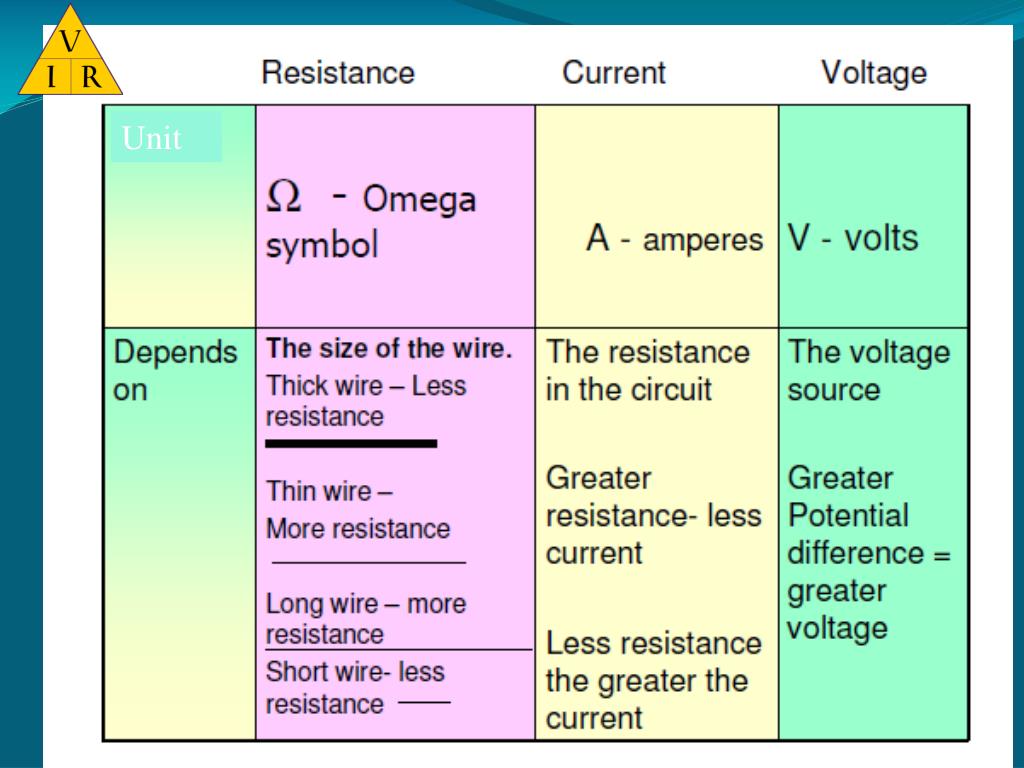 V
I R

| | Resistance | Current | Voltage |
|---|---|---|---|
| Unit | $\Omega$ - Omega symbol | A - amperes | V - volts |
| Depends on | The size of the wire. Thick wire – Less resistance Thin wire – More resistance Long wire – more resistance Short wire- less resistance | The resistance in the circuit Greater resistance- less current Less resistance the greater the current | The voltage source Greater Potential difference = greater voltage |